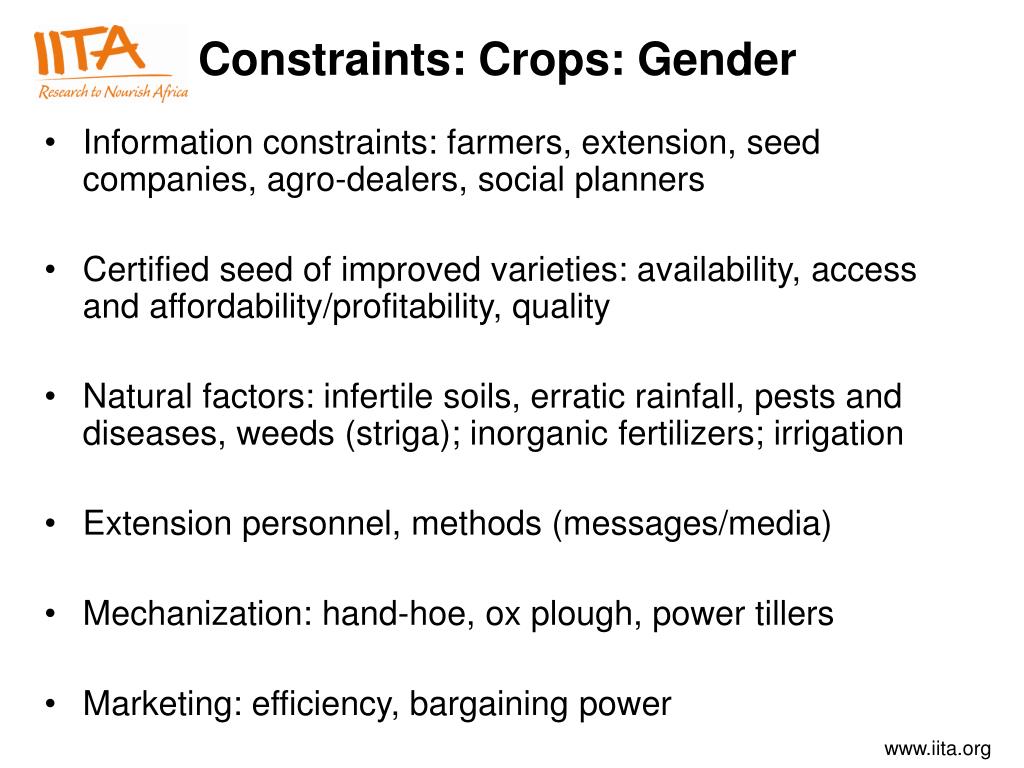 IITA
Research to Nourish Africa

Constraints: Crops: Gender

• Information constraints: farmers, extension, seed companies, agro-dealers, social planners

• Certified seed of improved varieties: availability, access and affordability/profitability, quality

• Natural factors: infertile soils, erratic rainfall, pests and diseases, weeds (striga); inorganic fertilizers; irrigation

• Extension personnel, methods (messages/media)

• Mechanization: hand-hoe, ox plough, power tillers

• Marketing: efficiency, bargaining power

www.iita.org